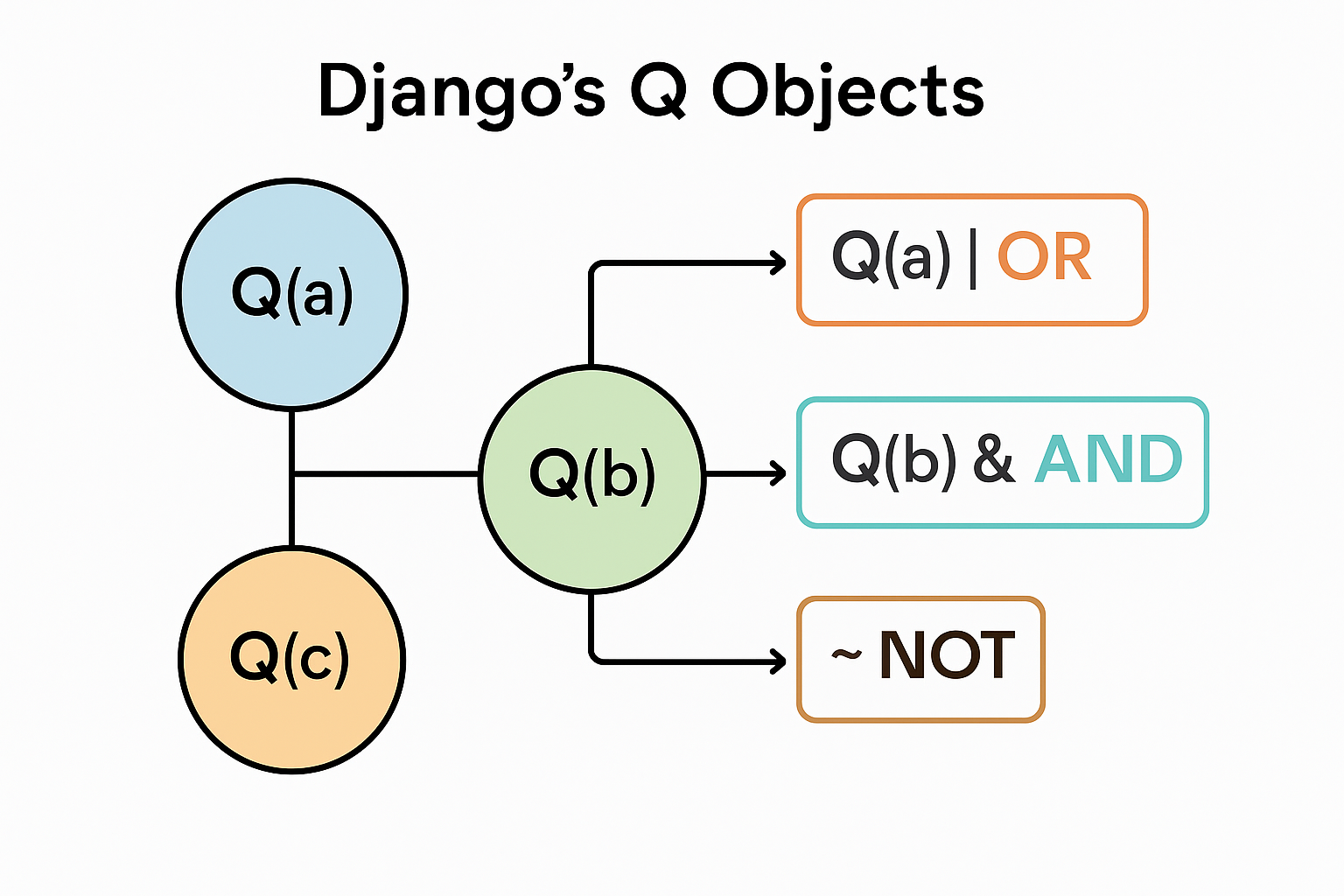 Django's Q Objects

Q(a)

Q(b)

Q(c)

Q(a) | OR

Q(b) & AND

~ NOT